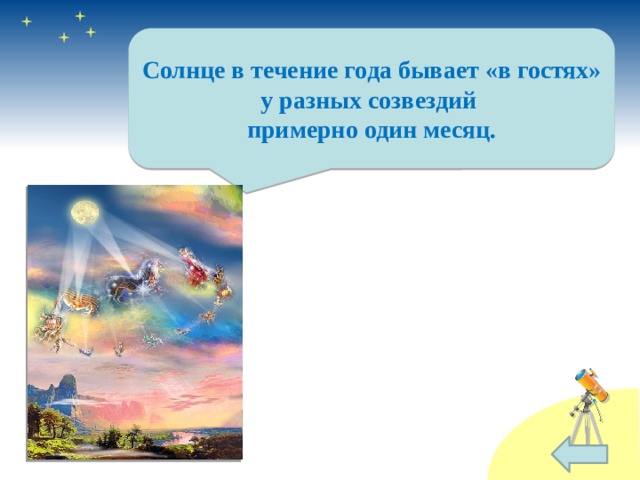 Солнце в течение года бывает «в гостях» у разных созвездий примерно один месяц.